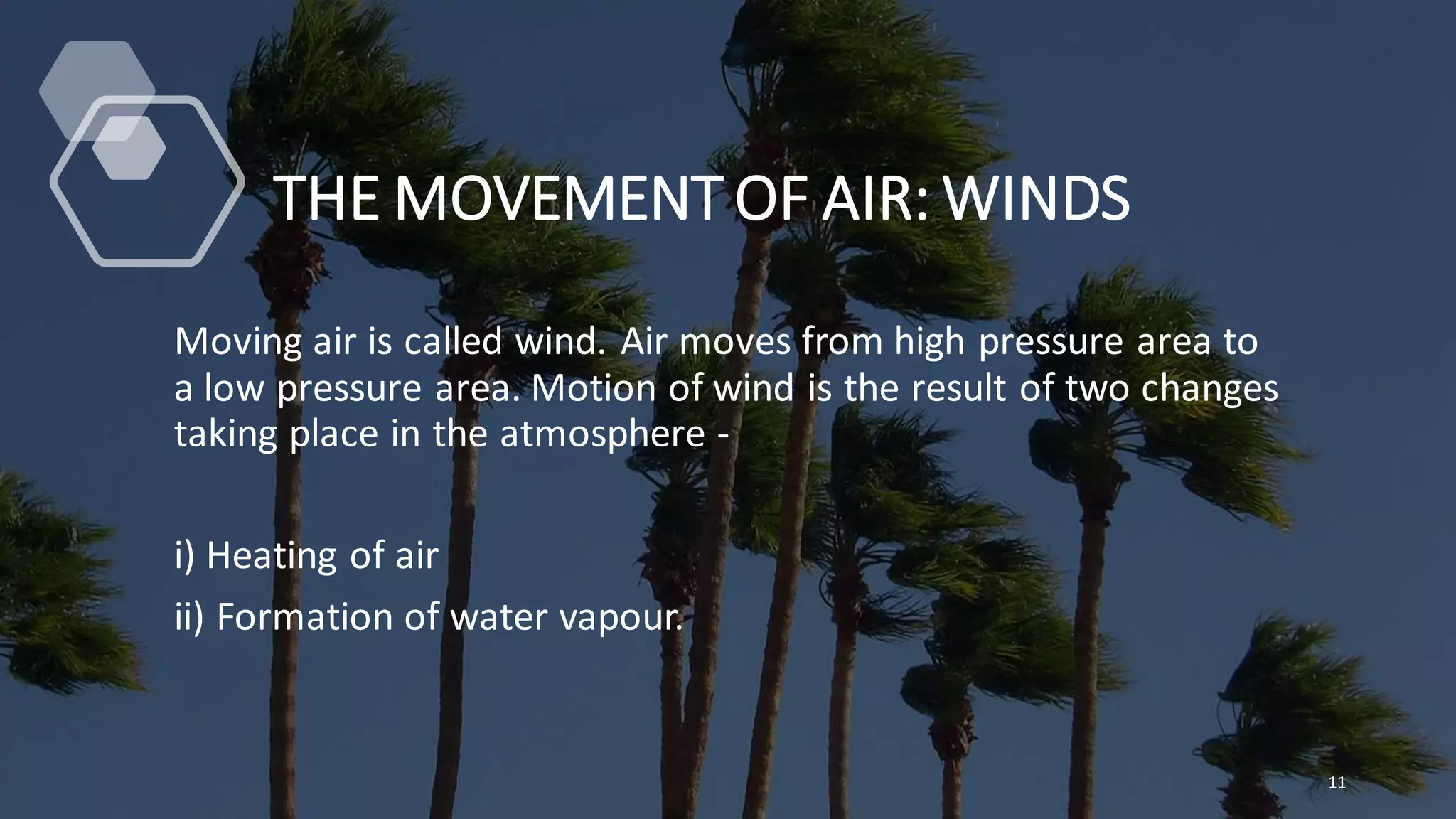 THE MOVEMENT OF AIR: WINDS

Moving air is called wind. Air moves from high pressure area to a low pressure area. Motion of wind is the result of two changes taking place in the atmosphere -

i) Heating of air

ii) Formation of water vapour.

11